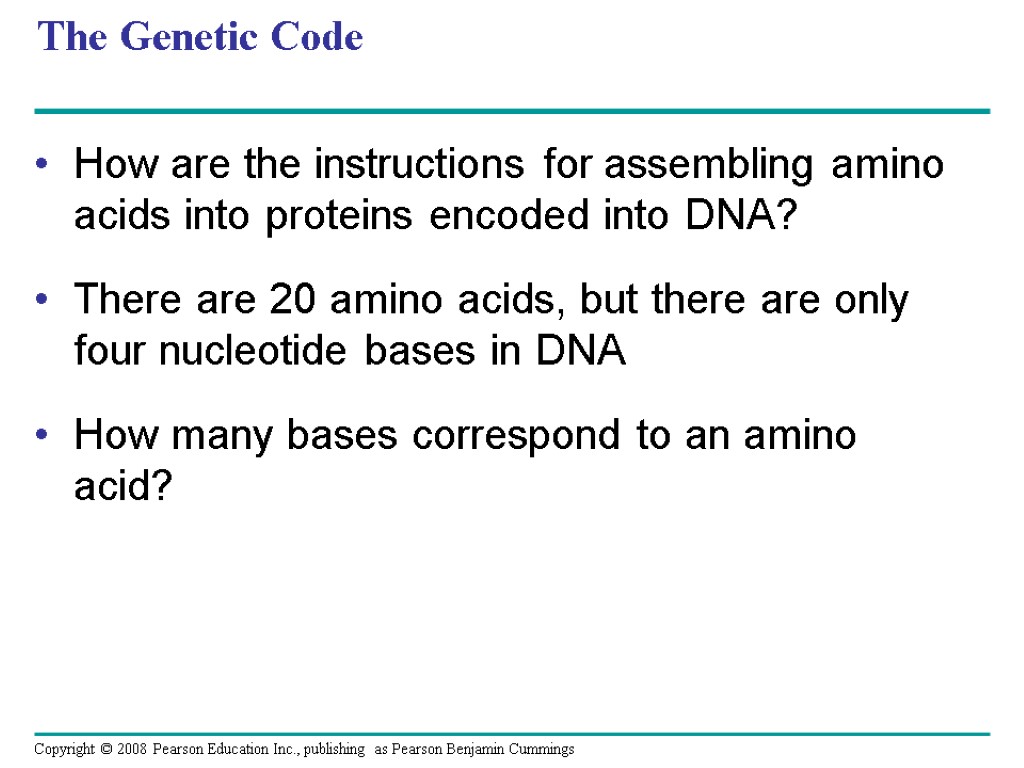 The Genetic Code

• How are the instructions for assembling amino acids into proteins encoded into DNA?

• There are 20 amino acids, but there are only four nucleotide bases in DNA

• How many bases correspond to an amino acid?

Copyright © 2008 Pearson Education Inc., publishing as Pearson Benjamin Cummings